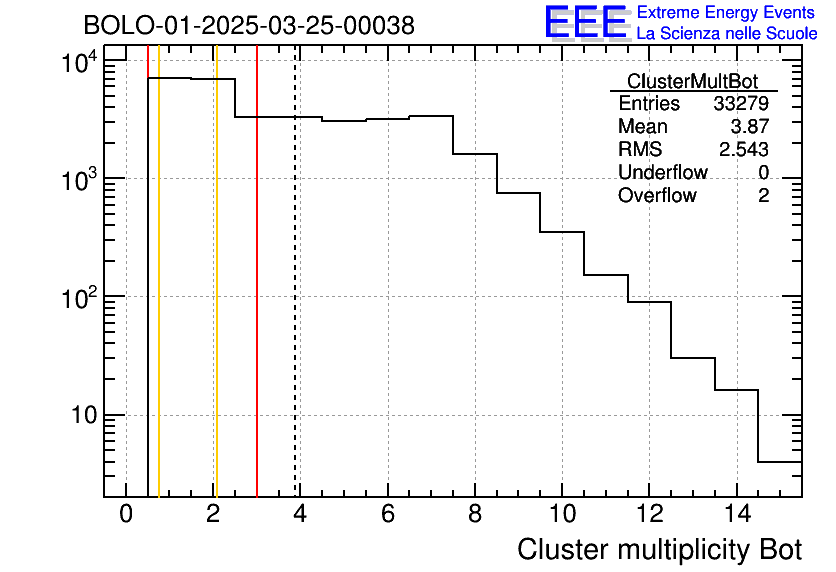 BOLO-01-2025-03-25-00038

EEE Extreme Energy Events
La Scienza nelle Scuole

| ClusterMultBot | |
|---|---|
| Entries | 33279 |
| Mean | 3.87 |
| RMS | 2.543 |
| Underflow | 0 |
| Overflow | 2 |

$10^4$
$10^3$
$10^2$
10

0 2 4 6 8 10 12 14

Cluster multiplicity Bot